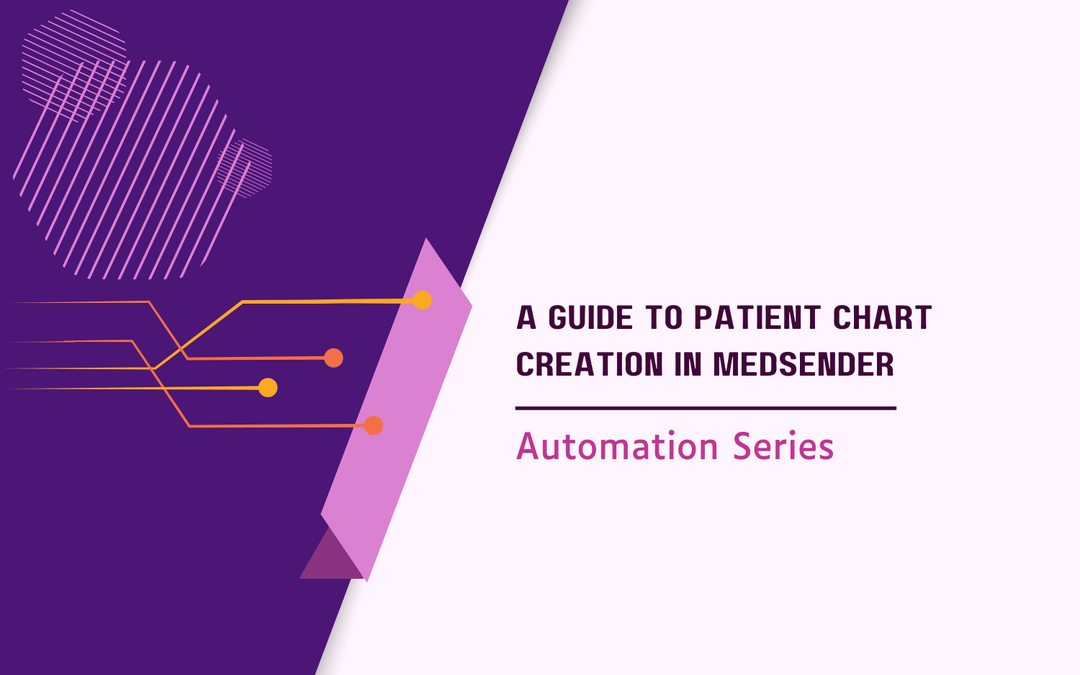 A GUIDE TO PATIENT CHART CREATION IN MEDSENDER

Automation Series